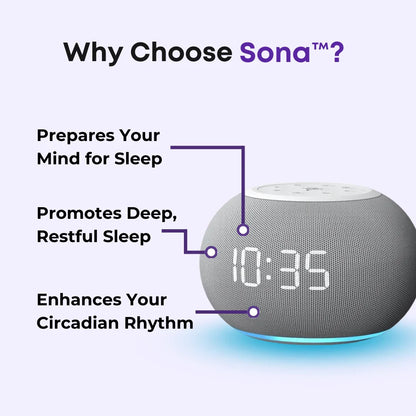 Why Choose Sona™?

Prepares Your Mind for Sleep

Promotes Deep, Restful Sleep

Enhances Your Circadian Rhythm

10:35